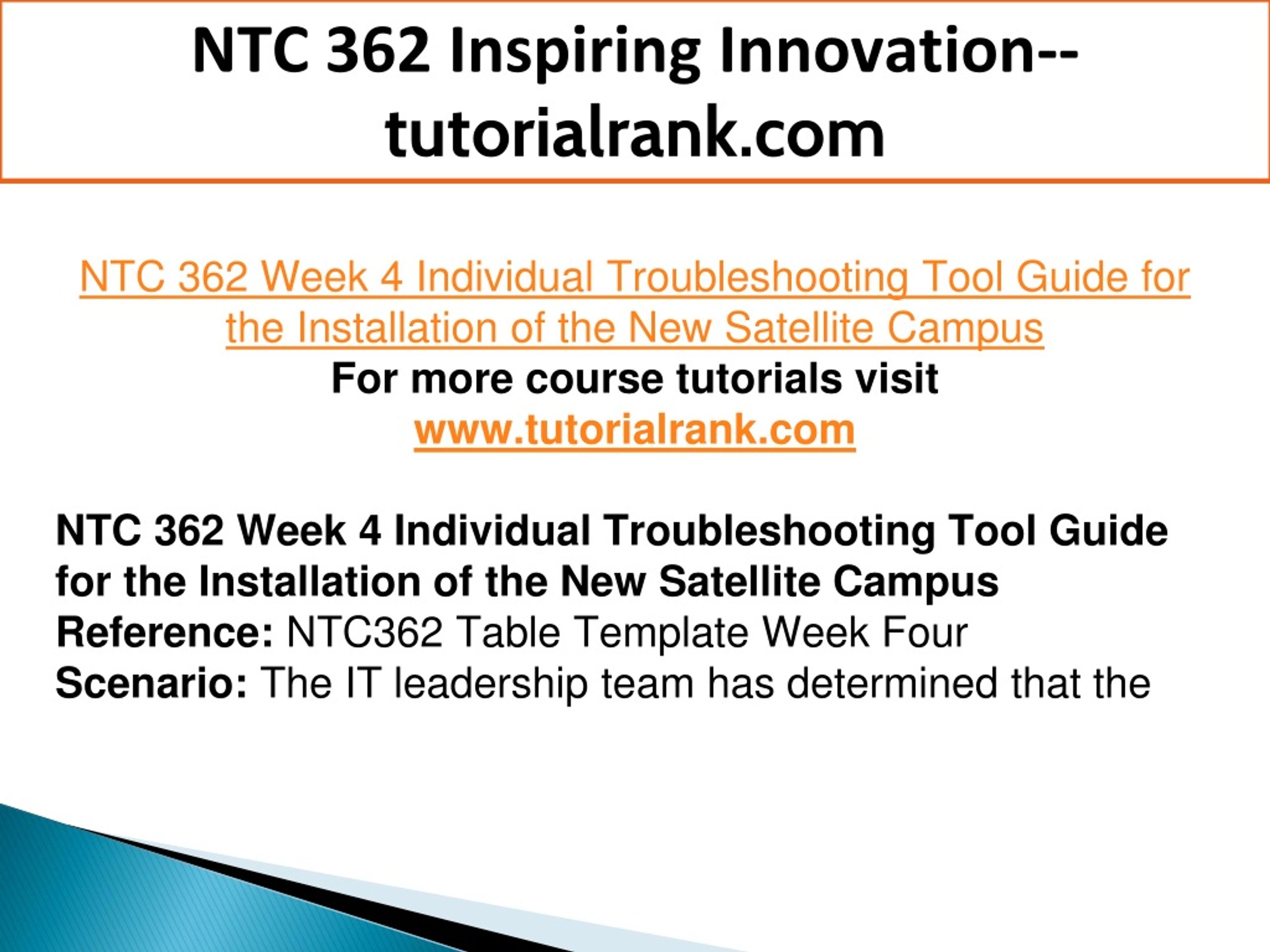 NTC 362 Inspiring Innovation--tutorialrank.com

NTC 362 Week 4 Individual Troubleshooting Tool Guide for the Installation of the New Satellite Campus
For more course tutorials visit
www.tutorialrank.com

NTC 362 Week 4 Individual Troubleshooting Tool Guide for the Installation of the New Satellite Campus
Reference: NTC362 Table Template Week Four
Scenario: The IT leadership team has determined that the